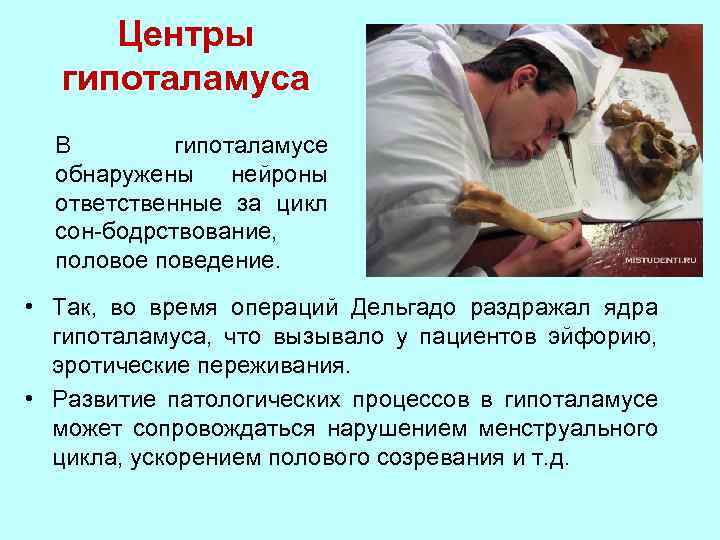 Центры гипоталамуса

В гипоталамусе обнаружены нейроны ответственные за цикл сон-бодрствование, половое поведение.

MISTUDENTI.RU

• Так, во время операций Дельгадо раздражал ядра гипоталамуса, что вызывало у пациентов эйфорию, эротические переживания.

• Развитие патологических процессов в гипоталамусе может сопровождаться нарушением менструального цикла, ускорением полового созревания и т.д.